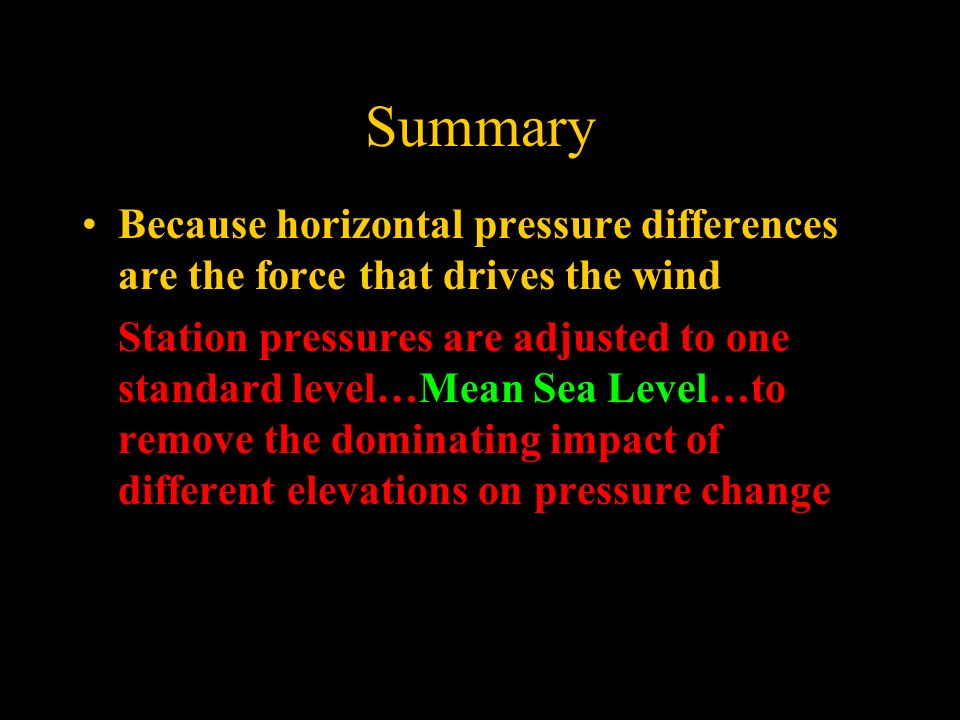 Summary

• Because horizontal pressure differences are the force that drives the wind

Station pressures are adjusted to one standard level…Mean Sea Level…to remove the dominating impact of different elevations on pressure change